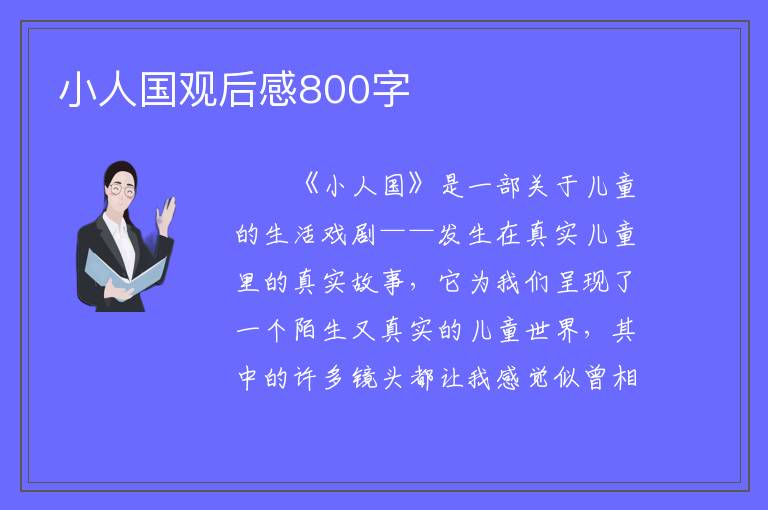 小人国观后感800字

《小人国》是一部关于儿童的生活戏剧——发生在真实儿童里的真实故事，它为我们呈现了一个陌生又真实的儿童世界，其中的许多镜头都让我感觉似曾相